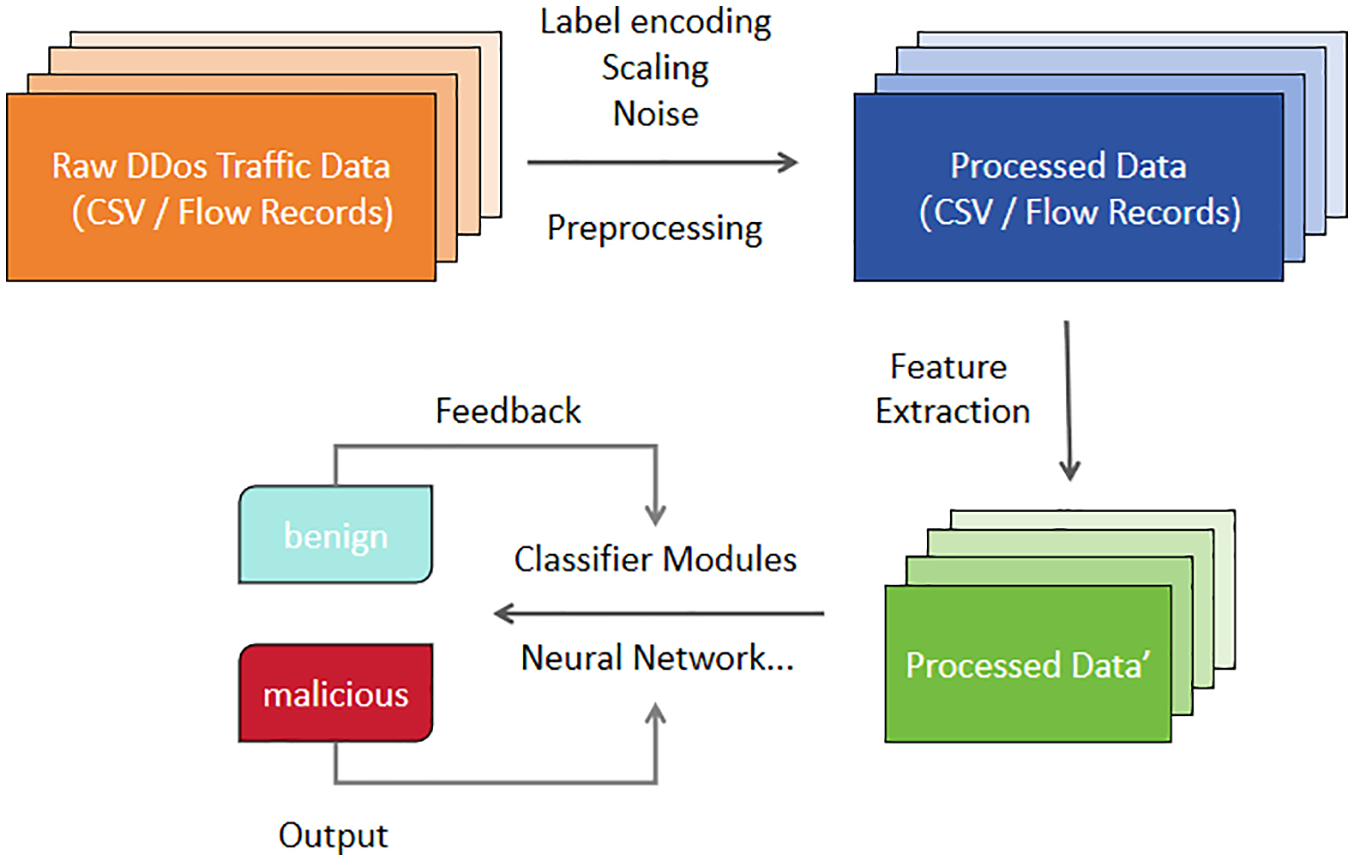 Raw DDos Traffic Data
(CSV / Flow Records)

Label encoding
Scaling
Noise

Preprocessing

Processed Data
(CSV / Flow Records)

Feature
Extraction

Feedback

benign

Classifier Modules

Neural Network...

malicious

Processed Data'

Output